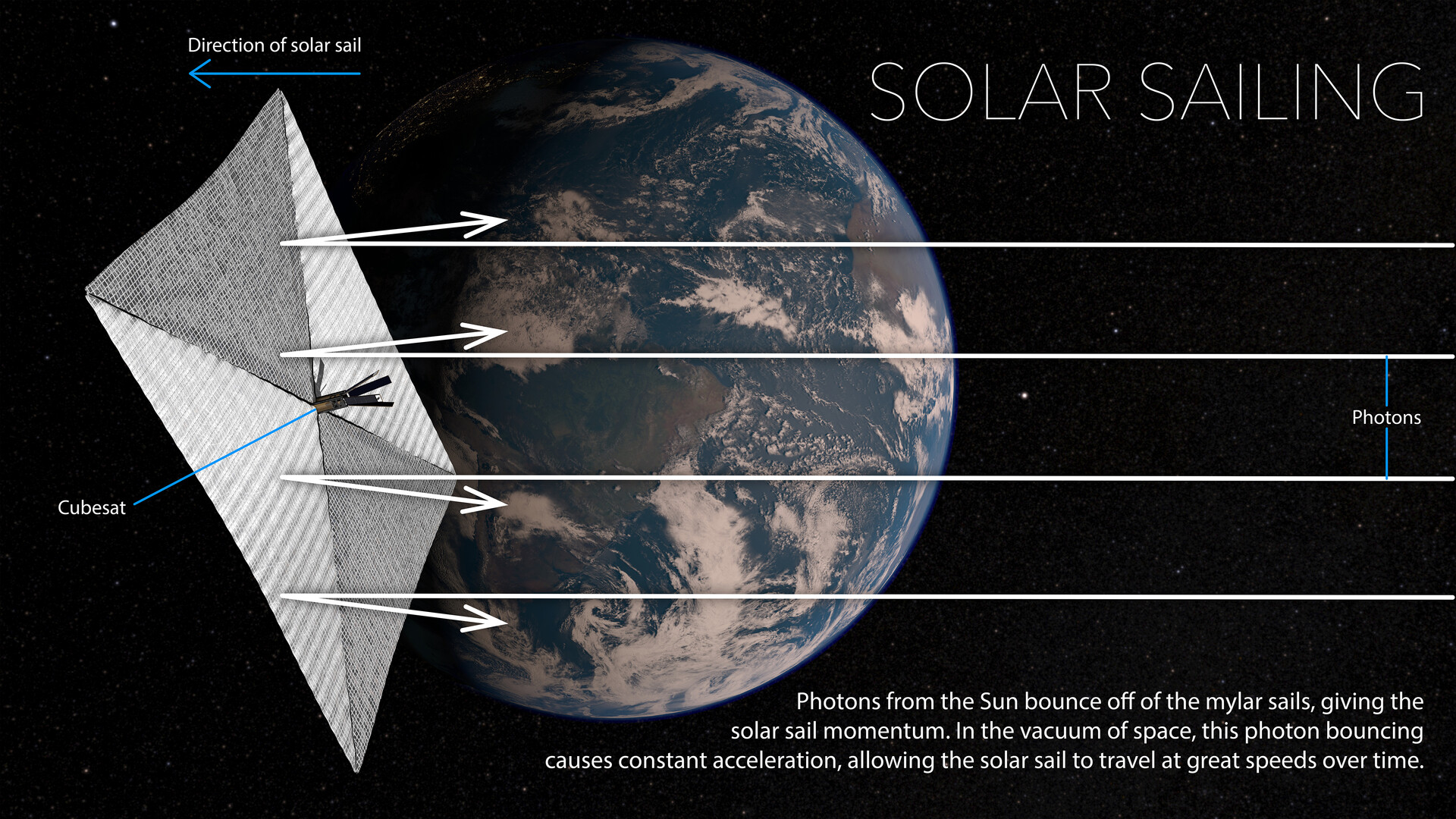 Direction of solar sail

SOLAR SAILING

Photons

Cubesat

Photons from the Sun bounce off of the mylar sails, giving the solar sail momentum. In the vacuum of space, this photon bouncing causes constant acceleration, allowing the solar sail to travel at great speeds over time.